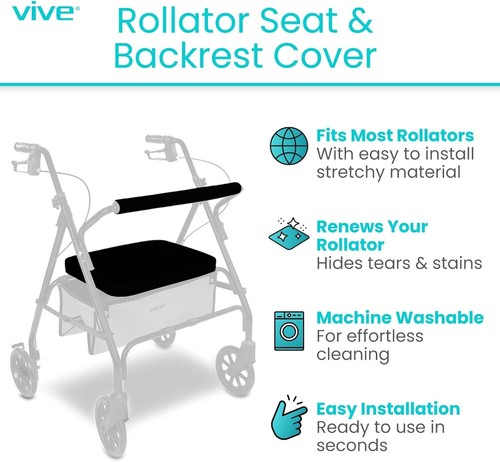 vive®

Rollator Seat & Backrest Cover

vive

Fits Most Rollators
With easy to install stretchy material

Renews Your Rollator
Hides tears & stains

Machine Washable
For effortless cleaning

Easy Installation
Ready to use in seconds